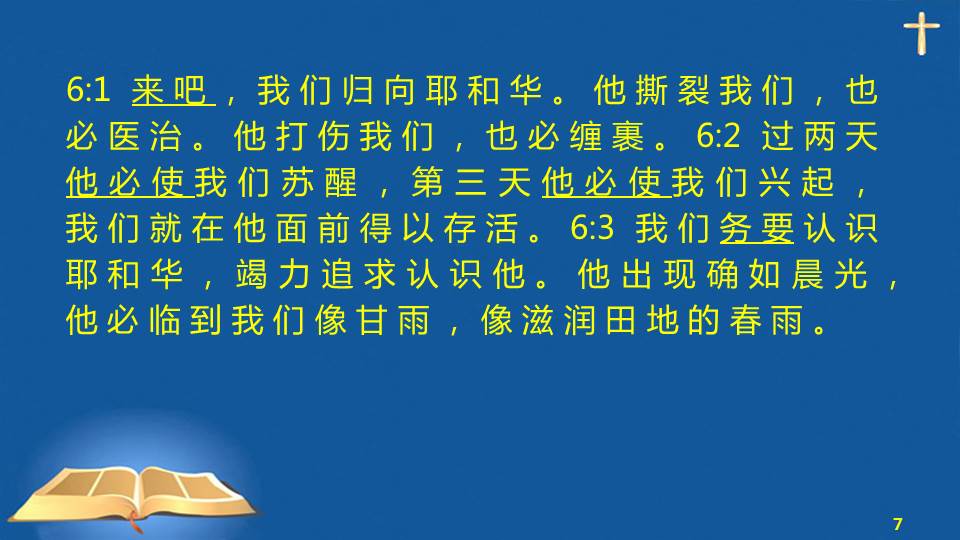 6:1 来吧，我们归向耶和华。他撕裂我们，也必医治。他打伤我们，也必缠裹。6:2 过两天他必使我们苏醒，第三天他必使我们兴起，我们就在他面前得以存活。6:3 我们务要认识耶和华，竭力追求认识他。他出现确如晨光，他必临到我们像甘雨，像滋润田地的春雨。

7